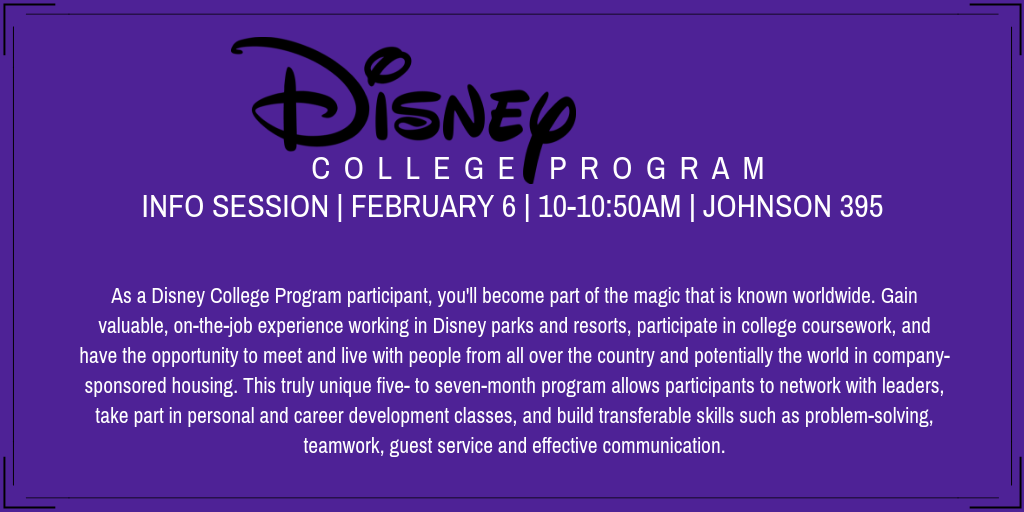 Disney
COLLEGE PROGRAM
INFO SESSION | FEBRUARY 6 | 10-10:50AM | JOHNSON 395

As a Disney College Program participant, you'll become part of the magic that is known worldwide. Gain valuable, on-the-job experience working in Disney parks and resorts, participate in college coursework, and have the opportunity to meet and live with people from all over the country and potentially the world in company-sponsored housing. This truly unique five- to seven-month program allows participants to network with leaders, take part in personal and career development classes, and build transferable skills such as problem-solving, teamwork, guest service and effective communication.